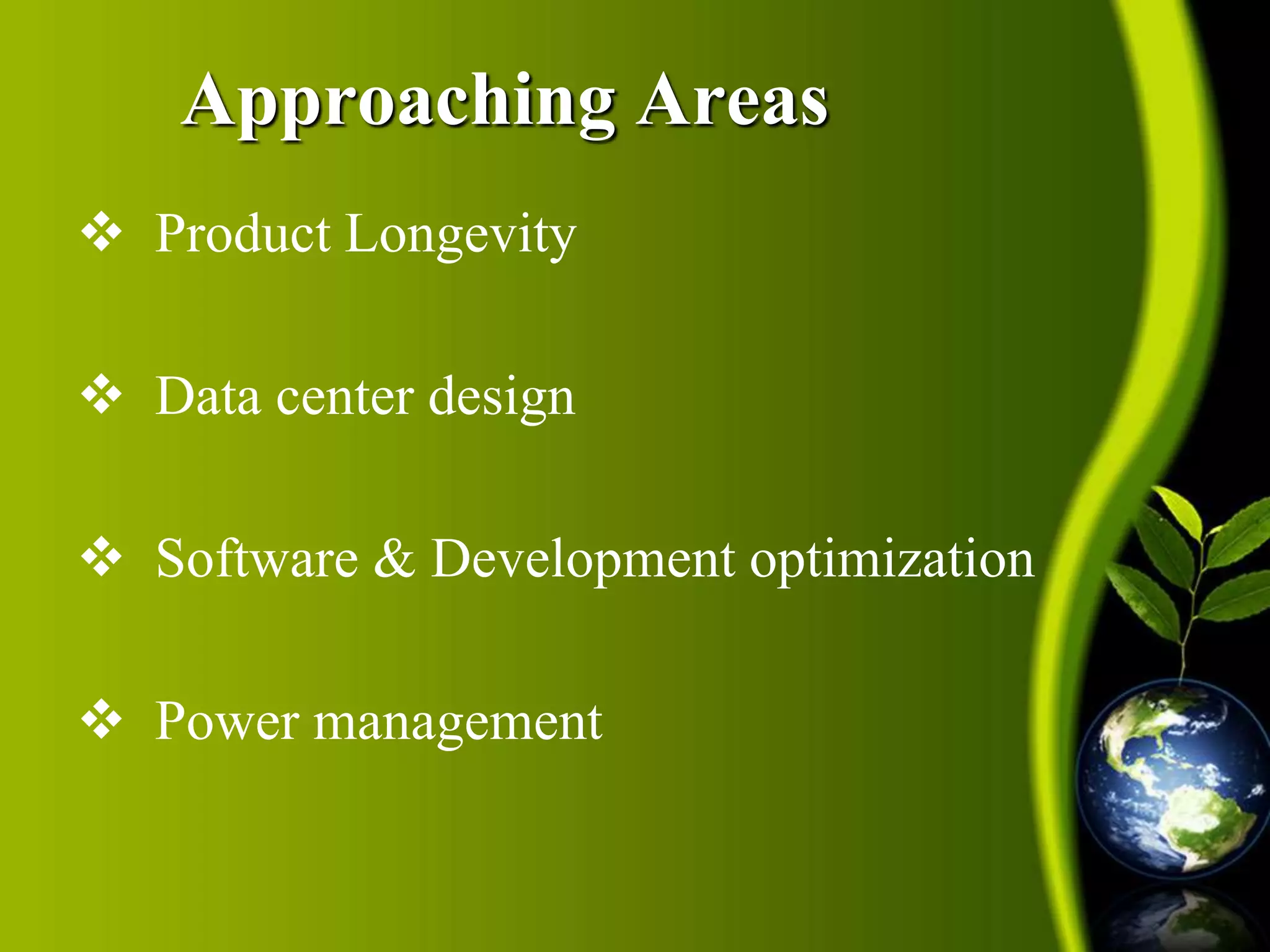 Approaching Areas

❖ Product Longevity

❖ Data center design

❖ Software & Development optimization

❖ Power management